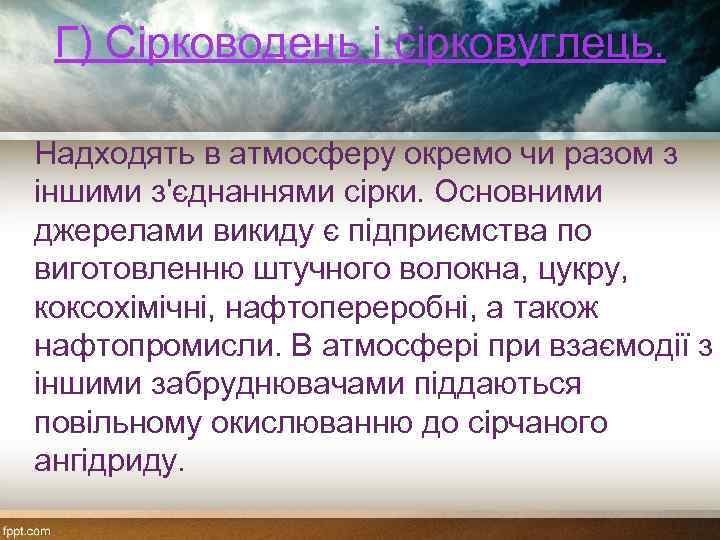 Г) Сірководень і сірковуглець.

Надходять в атмосферу окремо чи разом з іншими з'єднаннями сірки. Основними джерелами викиду є підприємства по виготовленню штучного волокна, цукру, коксохімічні, нафтопереробні, а також нафтопромисли. В атмосфері при взаємодії з іншими забруднювачами піддаються повільному окислюванню до сірчаного ангідриду.

fppt.com